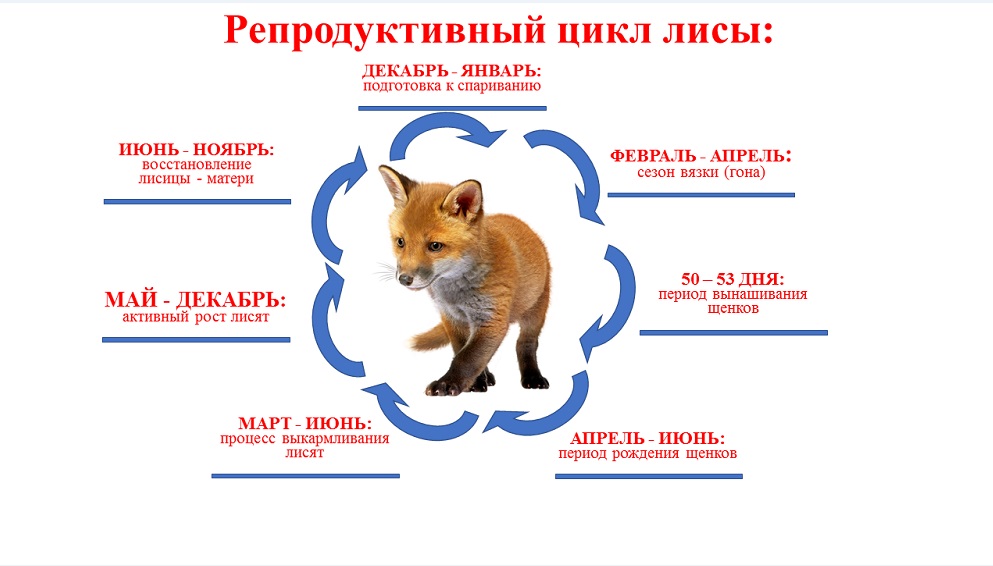 Репродуктивный цикл лисы:

ДЕКАБРЬ - ЯНВАРЬ:
подготовка к спариванию

ФЕВРАЛЬ - АПРЕЛЬ:
сезон вязки (гона)

50 – 53 ДНЯ:
период вынашивания щенков

АПРЕЛЬ - ИЮНЬ:
период рождения щенков

МАРТ - ИЮНЬ:
процесс выкармливания лисят

МАЙ - ДЕКАБРЬ:
активный рост лисят

ИЮНЬ - НОЯБРЬ:
восстановление лисицы - матери